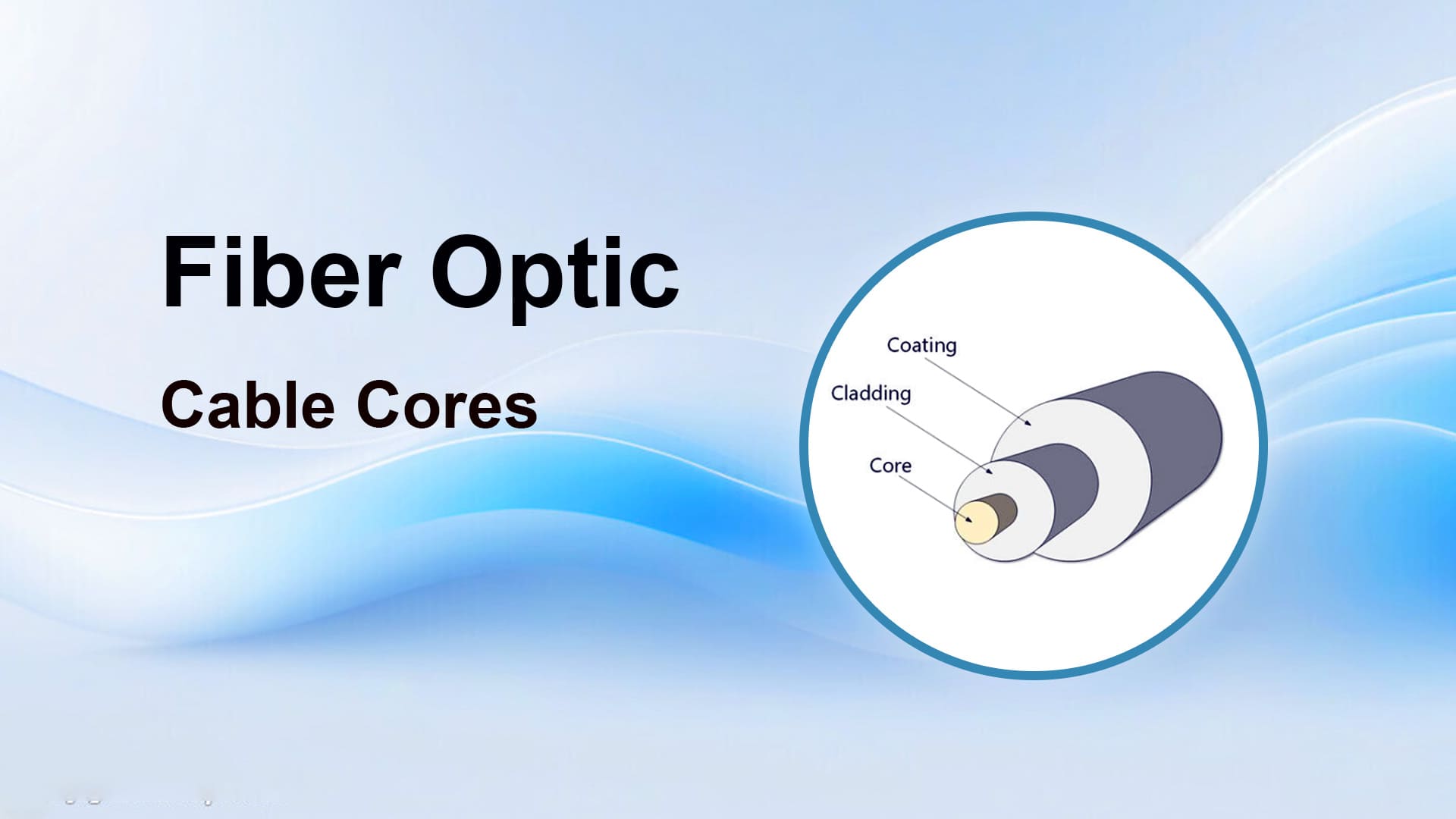 Fiber Optic

Cable Cores

Coating

Cladding

Core